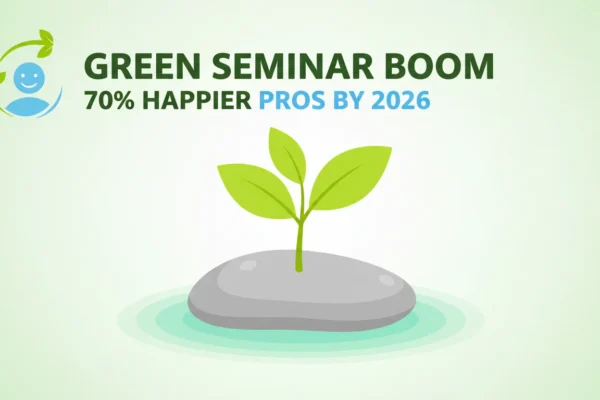 GREEN SEMINAR BOOM
70% HAPPIER PROS BY 2026